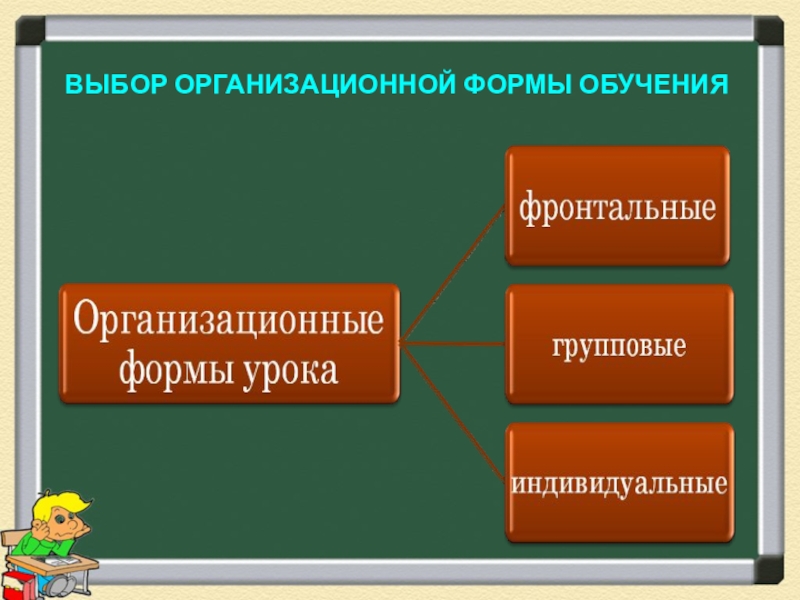 ВЫБОР ОРГАНИЗАЦИОННОЙ ФОРМЫ ОБУЧЕНИЯ

Организационные формы урока

фронтальные

групповые

индивидуальные